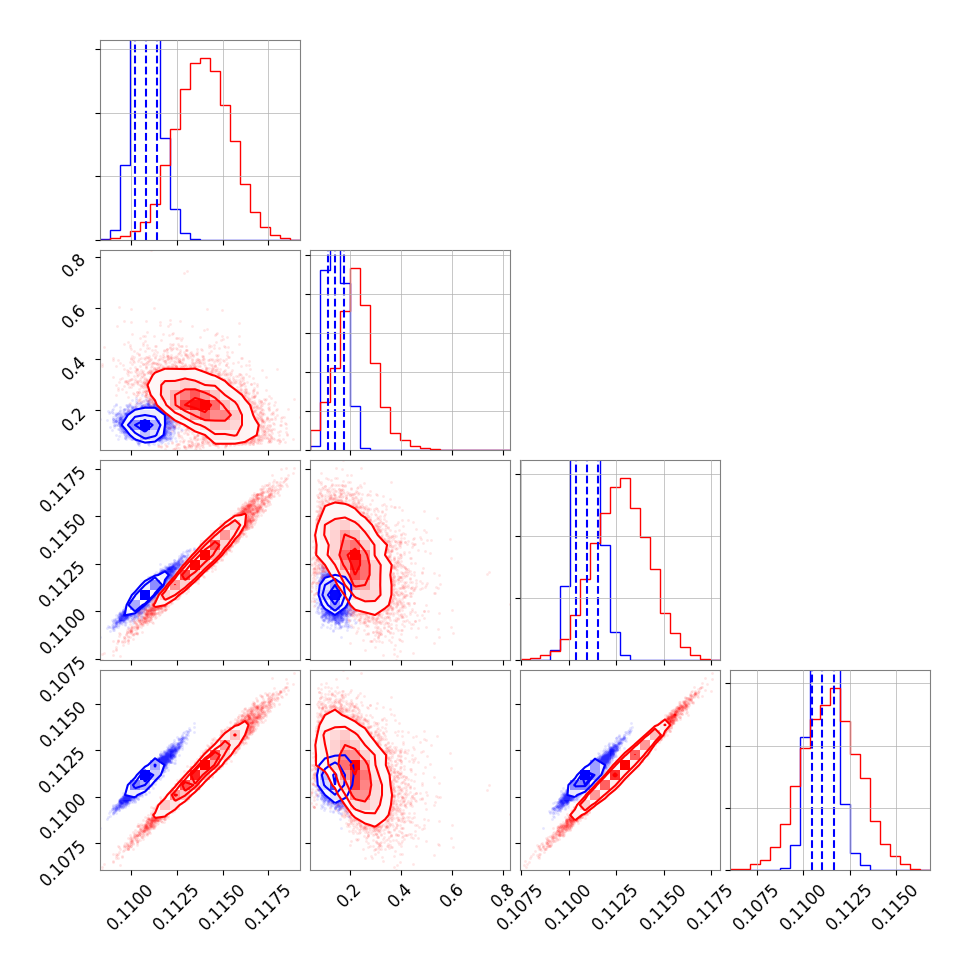 0.8
0.6
0.4
0.2

0.1175
0.1150
0.1125
0.1100
0.1075

0.1150
0.1125
0.1100
0.1075

0.1100 0.1125 0.1150 0.1175

0.2 0.4 0.6 0.8

0.1075 0.1100 0.1125 0.1150 0.1175

0.1075 0.1100 0.1125 0.1150